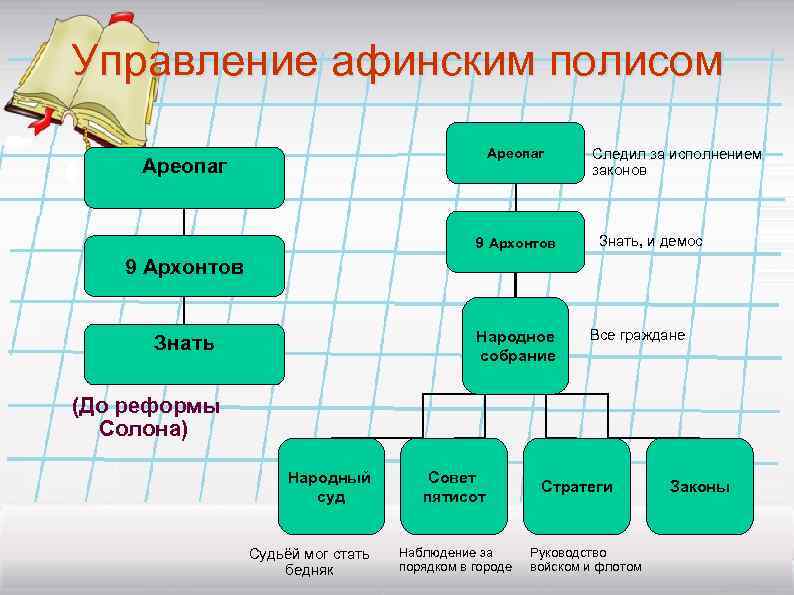 Управление афинским полисом

Ареопаг

9 Архонтов

Знать

(До реформы Солона)

Ареопаг

Следил за исполнением законов

9 Архонтов

Знать, и демос

Народное собрание

Все граждане

Народный суд

Совет пятисот

Стратеги

Законы

Судьёй мог стать бедняк

Наблюдение за порядком в городе

Руководство войском и флотом